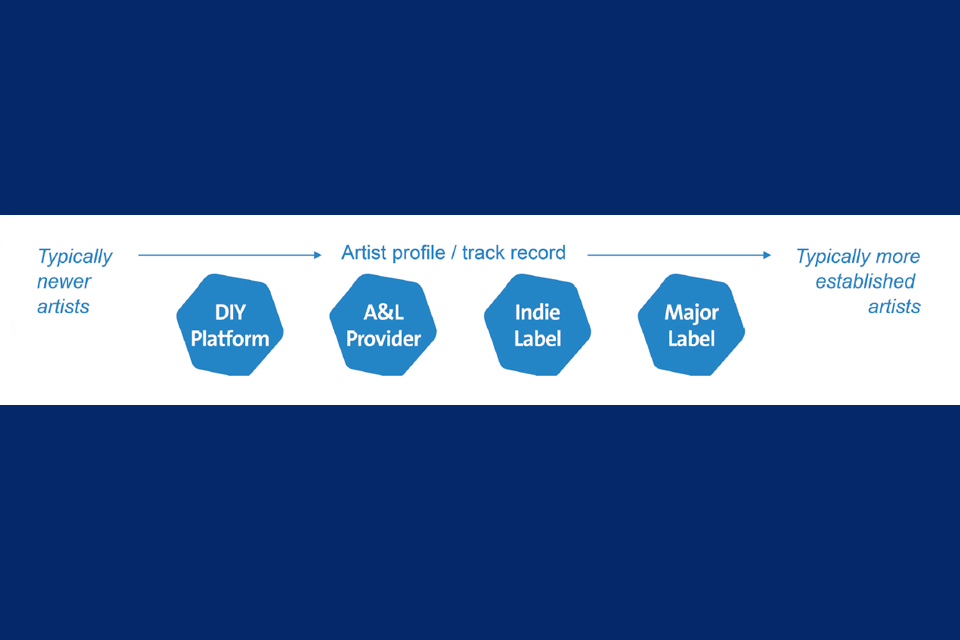 Typically newer artists

Artist profile / track record

Typically more established artists

DIY Platform

A&L Provider

Indie Label

Major Label